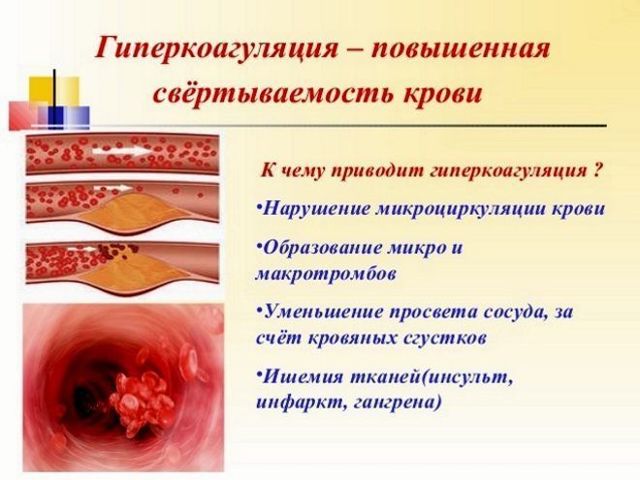 Гиперкоагуляция – повышенная свёртываемость крови

К чему приводит гиперкоагуляция ?

•Нарушение микроциркуляции крови

•Образование микро и макротромбов

•Уменьшение просвета сосуда, за счёт кровяных сгустков

•Ишемия тканей(инсульт, инфаркт, гангрена)